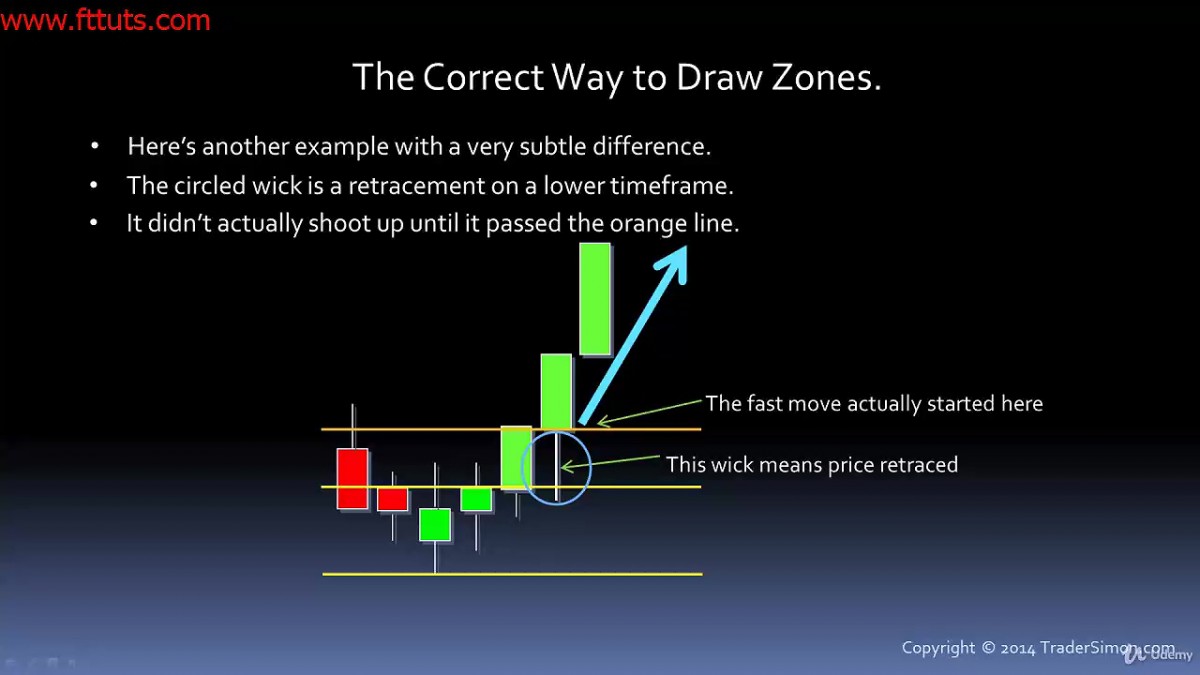 www.fttuts.com

The Correct Way to Draw Zones.

• Here's another example with a very subtle difference.
• The circled wick is a retracement on a lower timeframe.
• It didn't actually shoot up until it passed the orange line.

The fast move actually started here

This wick means price retraced

Copyright © 2014 TraderSimon.com

Udemy